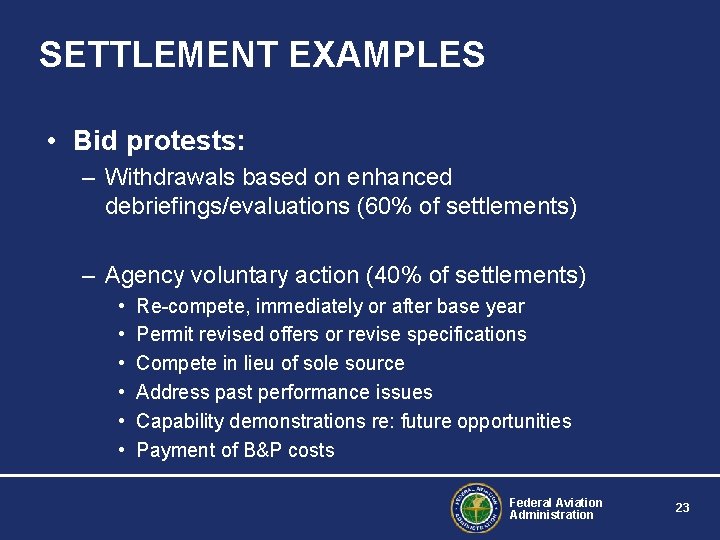 SETTLEMENT EXAMPLES

• Bid protests:

– Withdrawals based on enhanced debriefings/evaluations (60% of settlements)

– Agency voluntary action (40% of settlements)

• Re-compete, immediately or after base year
• Permit revised offers or revise specifications
• Compete in lieu of sole source
• Address past performance issues
• Capability demonstrations re: future opportunities
• Payment of B&P costs

FEDERAL AVIATION ADMINISTRATION

Federal Aviation Administration

23